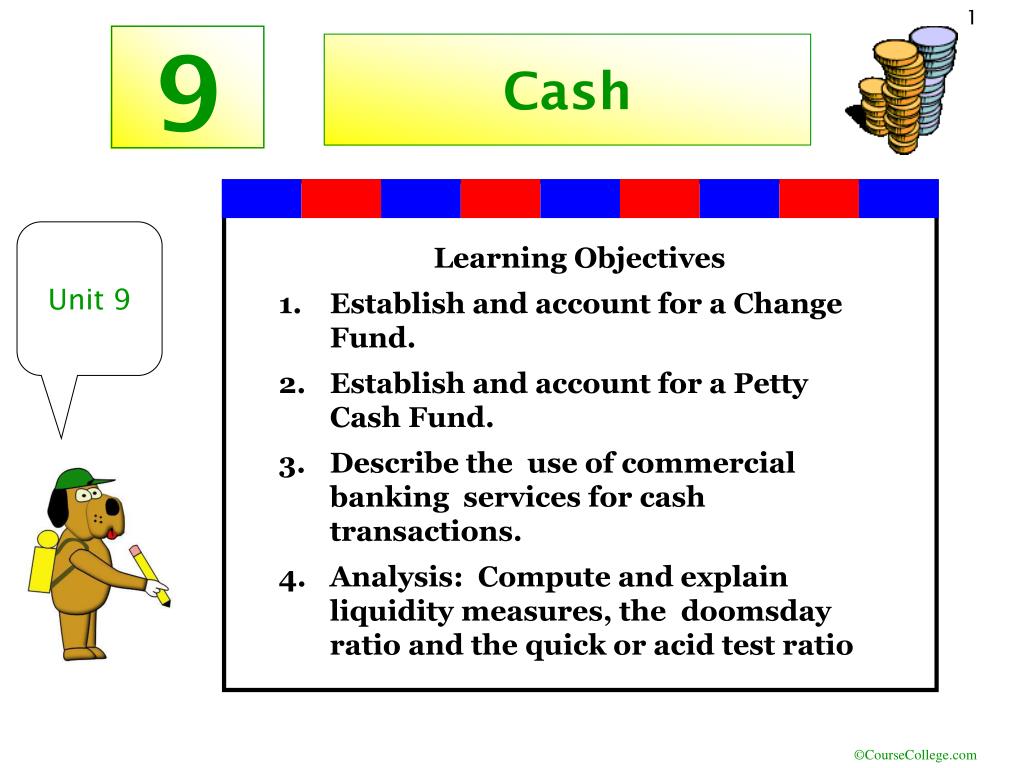 1

9

Cash

Unit 9

Learning Objectives

1. Establish and account for a Change Fund.
2. Establish and account for a Petty Cash Fund.
3. Describe the use of commercial banking services for cash transactions.
4. Analysis: Compute and explain liquidity measures, the doomsday ratio and the quick or acid test ratio

©CourseCollege.com